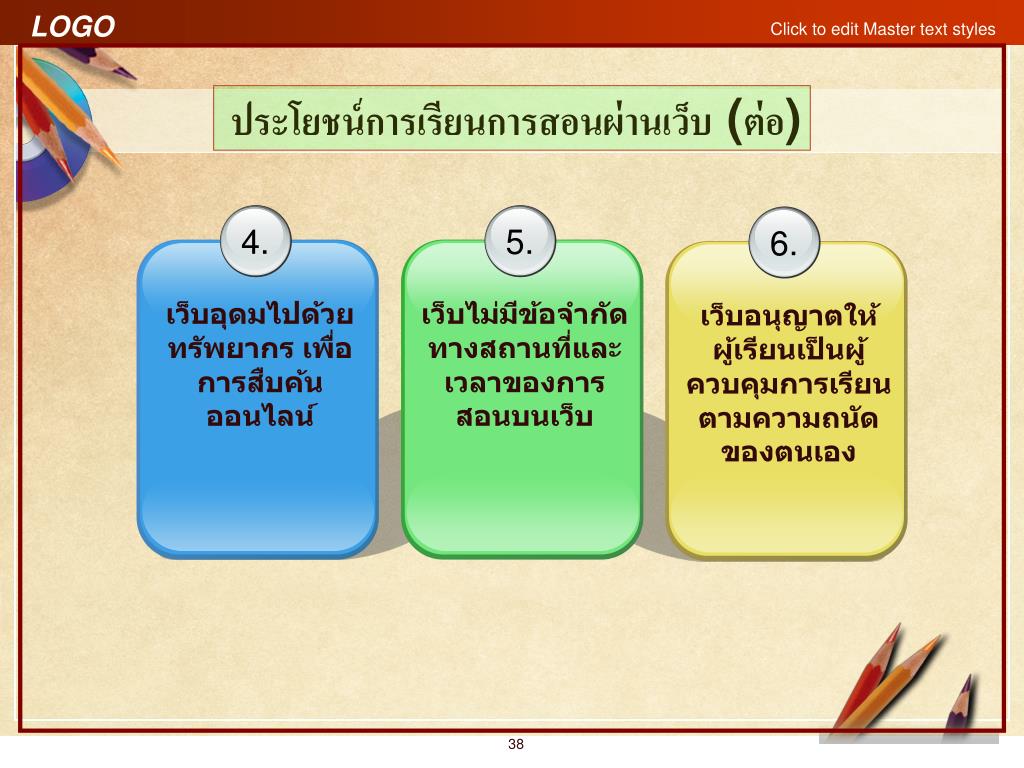 LOGO

Click to edit Master text styles

ประโยชน์การเรียนการสอนผ่านเว็บ (ต่อ)

4.

เว็บอุดมไปด้วยทรัพยากร เพื่อการสืบค้นออนไลน์

5.

เว็บไม่มีข้อจำกัดทางสถานที่และเวลาของการสอนบนเว็บ

6.

เว็บอนุญาตให้ผู้เรียนเป็นผู้ควบคุมการเรียนตามความถนัดของตนเอง

38